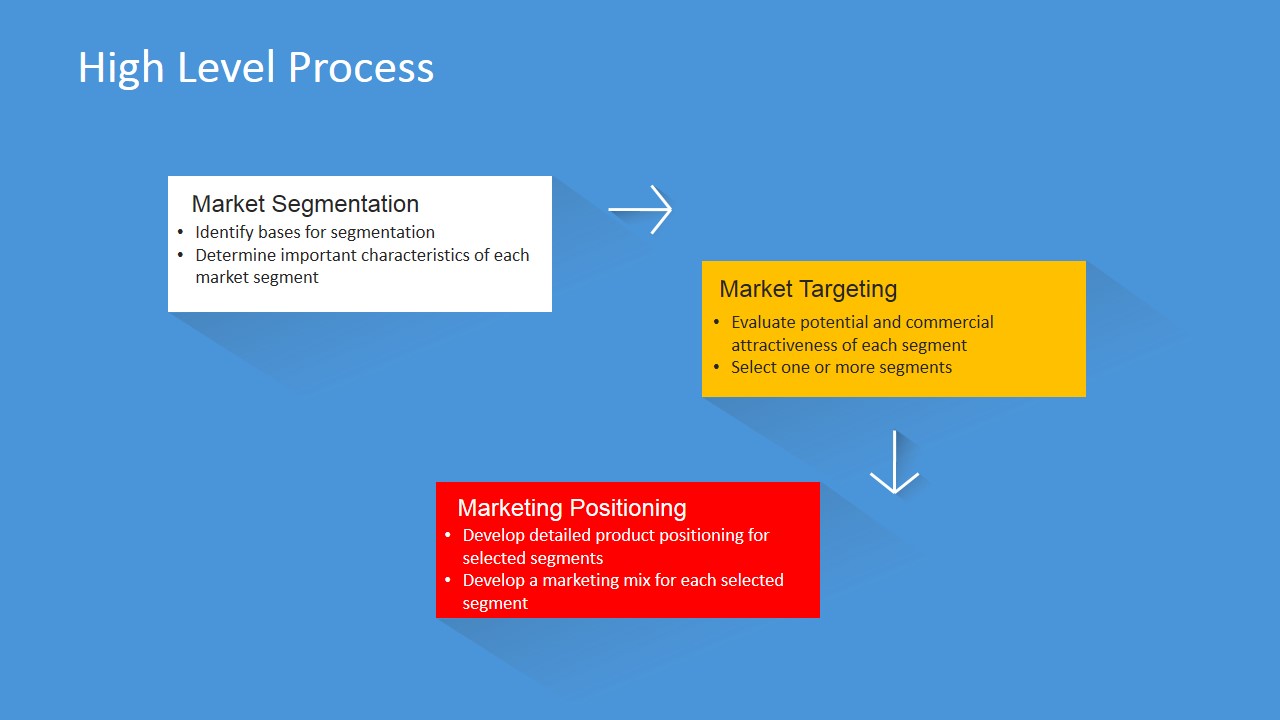 High Level Process

Market Segmentation
• Identify bases for segmentation
• Determine important characteristics of each market segment

Market Targeting
• Evaluate potential and commercial attractiveness of each segment
• Select one or more segments

Marketing Positioning
• Develop detailed product positioning for selected segments
• Develop a marketing mix for each selected segment